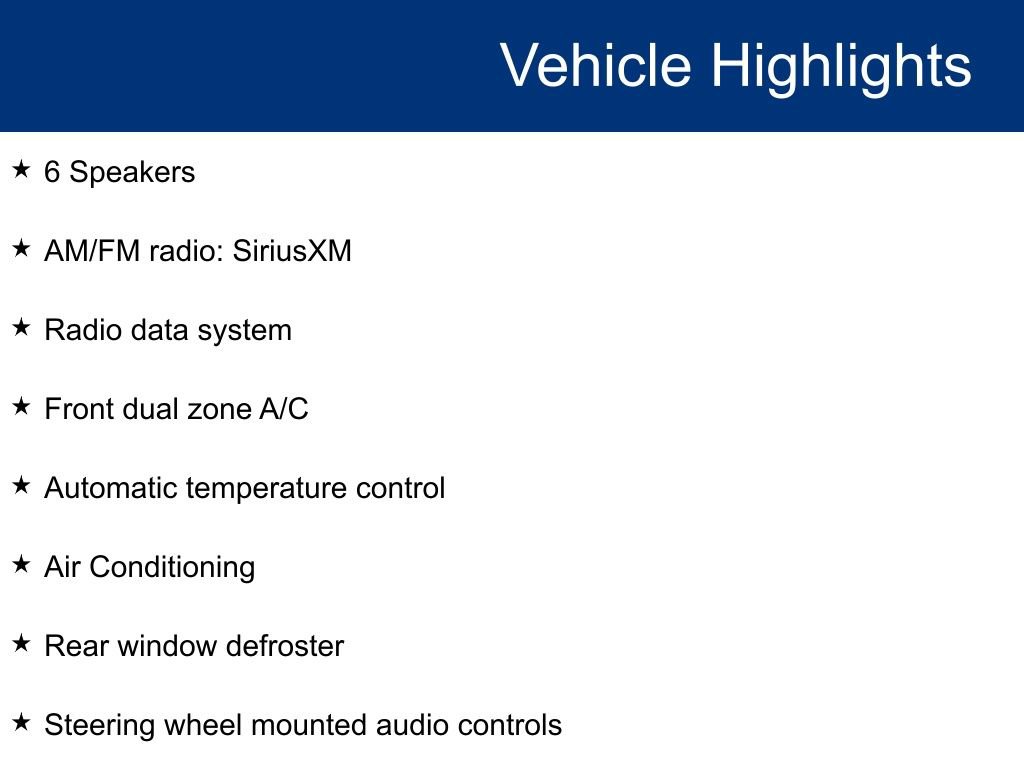 Vehicle Highlights

★ 6 Speakers

★ AM/FM radio: SiriusXM

★ Radio data system

★ Front dual zone A/C

★ Automatic temperature control

★ Air Conditioning

★ Rear window defroster

★ Steering wheel mounted audio controls